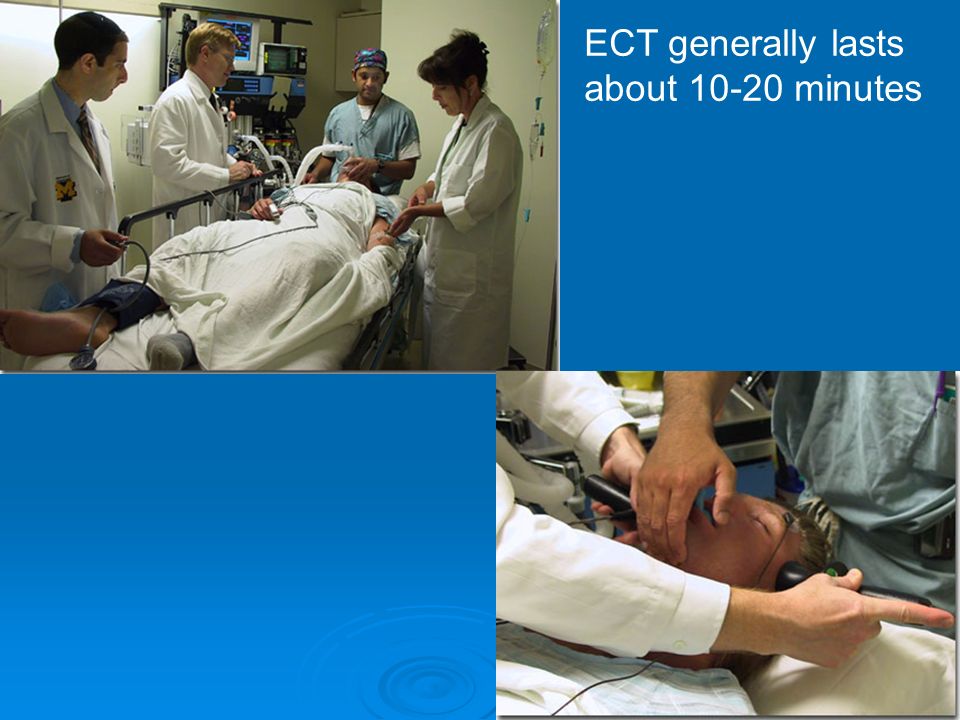 ECT generally lasts about 10-20 minutes